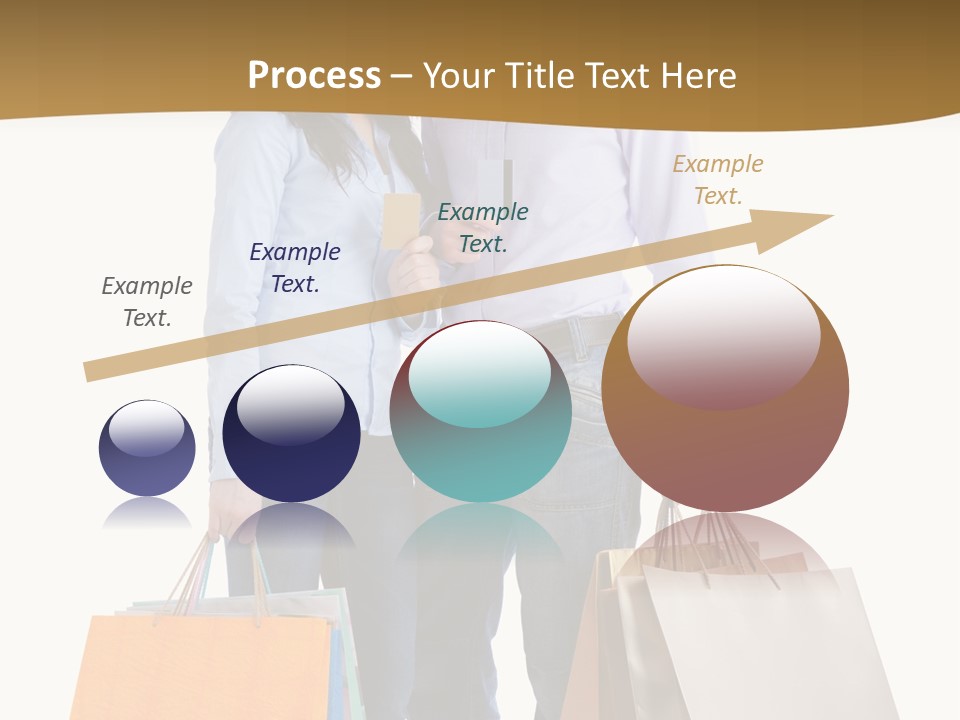 Process – Your Title Text Here

Example Text.

Example Text.

Example Text.

Example Text.